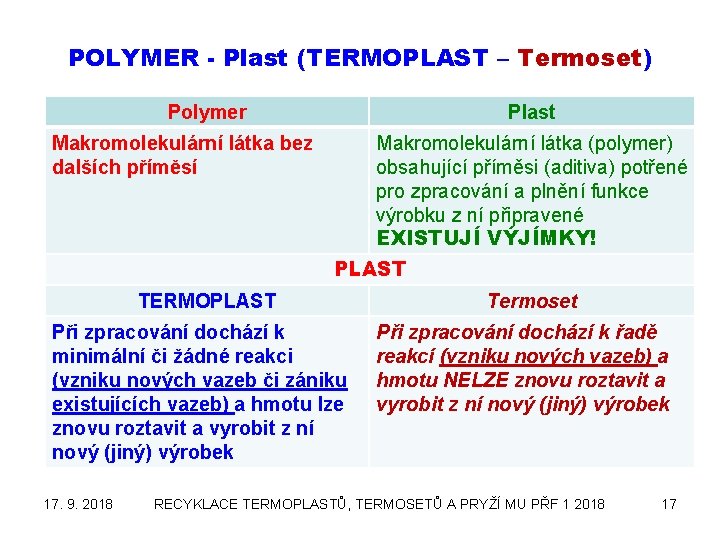 POLYMER - Plast (TERMOPLAST – Termoset)

| Polymer | Plast |
|---|---|
| Makromolekulární látka bez dalších příměsí | Makromolekulární látka (polymer) obsahující příměsi (aditiva) potřené pro zpracování a plnění funkce výrobku z ní připravené EXISTUJÍ VÝJÍMKY! |
| PLAST | |
| TERMOPLAST | Termoset |
| Při zpracování dochází k minimální či žádné reakci (vzniku nových vazeb či zániku existujících vazeb) a hmotu lze znovu roztavit a vyrobit z ní nový (jiný) výrobek | Při zpracování dochází k řadě reakcí (vzniku nových vazeb) a hmotu NELZE znovu roztavit a vyrobit z ní nový (jiný) výrobek |

17. 9. 2018 RECYKLACE TERMOPLASTŮ, TERMOSETŮ A PRYŽÍ MU PŘF 1 2018 17